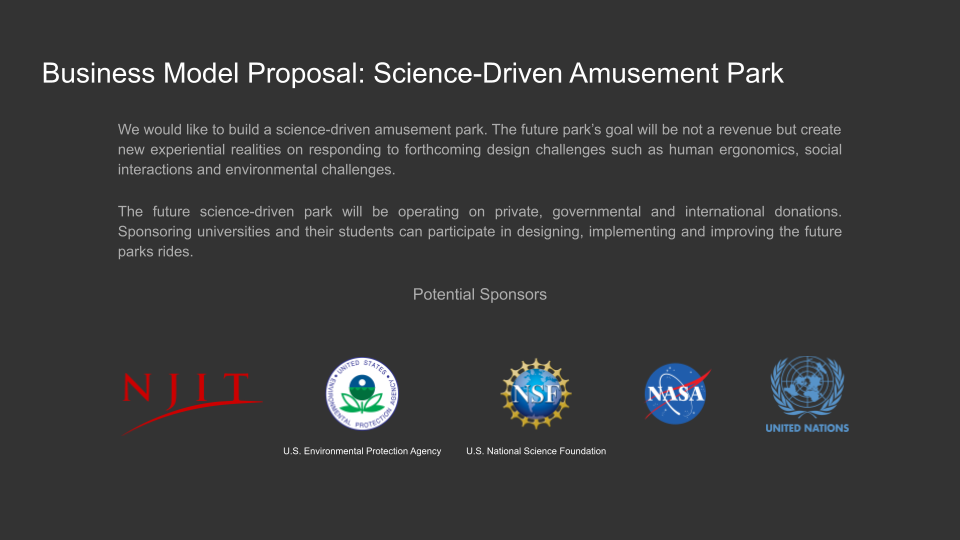 Business Model Proposal: Science-Driven Amusement Park

We would like to build a science-driven amusement park. The future park's goal will be not a revenue but create new experiential realities on responding to forthcoming design challenges such as human ergonomics, social interactions and environmental challenges.

The future science-driven park will be operating on private, governmental and international donations. Sponsoring universities and their students can participate in designing, implementing and improving the future parks rides.

Potential Sponsors

NJIT

UNITED STATES ENVIRONMENTAL PROTECTION AGENCY

U.S. Environmental Protection Agency

NSF

U.S. National Science Foundation

NASA

UNITED NATIONS